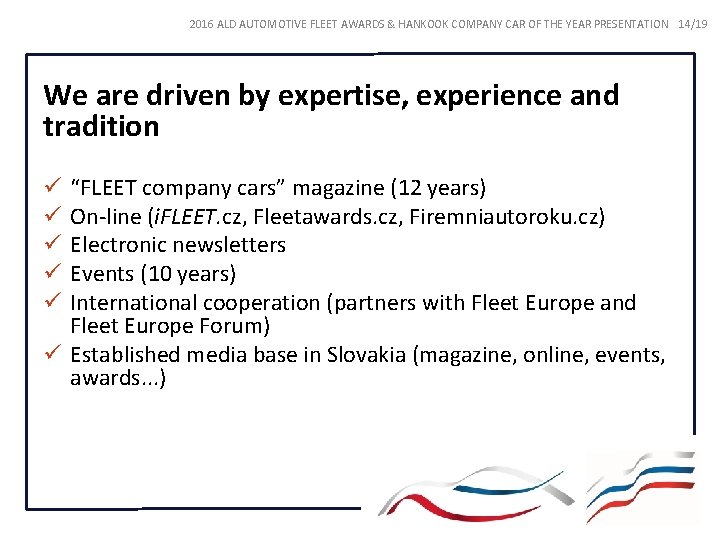 2016 ALD AUTOMOTIVE FLEET AWARDS & HANKOOK COMPANY CAR OF THE YEAR PRESENTATION 14/19

We are driven by expertise, experience and tradition

✓ “FLEET company cars” magazine (12 years)
✓ On-line (iFLEET.cz, Fleetawards.cz, Firemniautoroku.cz)
✓ Electronic newsletters
✓ Events (10 years)
✓ International cooperation (partners with Fleet Europe and Fleet Europe Forum)
✓ Established media base in Slovakia (magazine, online, events, awards...)